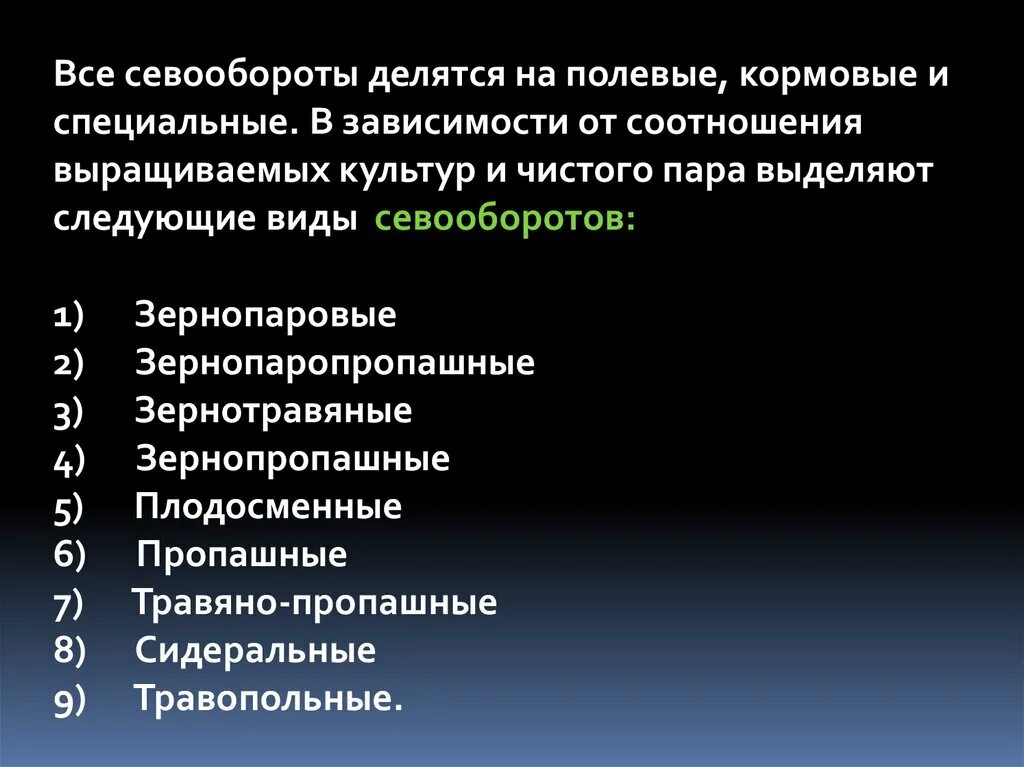 Все севообороты делятся на полевые, кормовые и специальные. В зависимости от соотношения выращиваемых культур и чистого пара выделяют следующие виды севооборотов:

1) Зернопаровые
2) Зернопаропропашные
3) Зернотравяные
4) Зернопропашные
5) Плодосменные
6) Пропашные
7) Травяно-пропашные
8) Сидеральные
9) Травопольные.